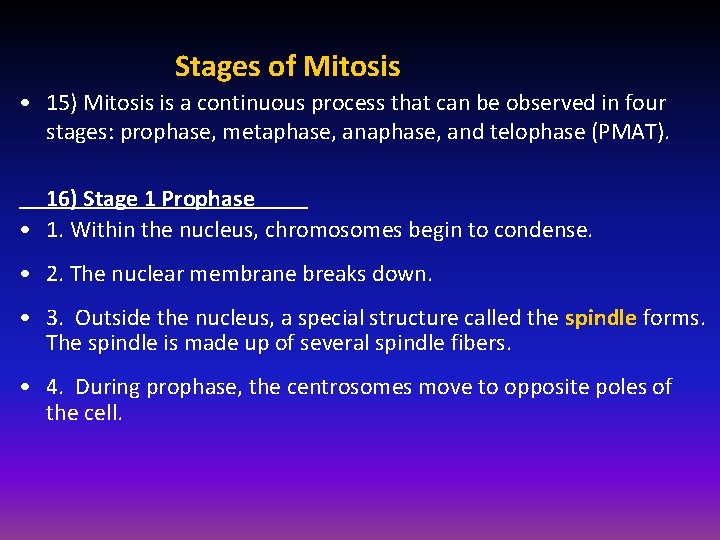 Stages of Mitosis

• 15) Mitosis is a continuous process that can be observed in four stages: prophase, metaphase, anaphase, and telophase (PMAT).

16) Stage 1 Prophase

• 1. Within the nucleus, chromosomes begin to condense.

• 2. The nuclear membrane breaks down.

• 3. Outside the nucleus, a special structure called the spindle forms. The spindle is made up of several spindle fibers.

• 4. During prophase, the centrosomes move to opposite poles of the cell.